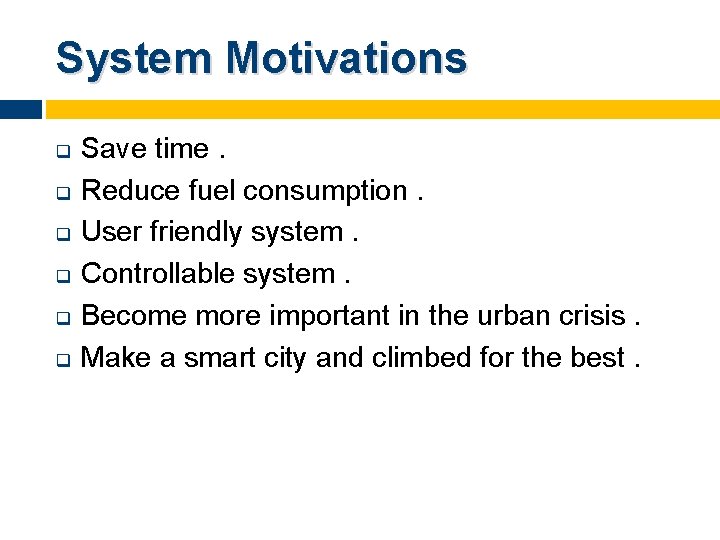 System Motivations

- Save time .
- Reduce fuel consumption .
- User friendly system .
- Controllable system .
- Become more important in the urban crisis .
- Make a smart city and climbed for the best .